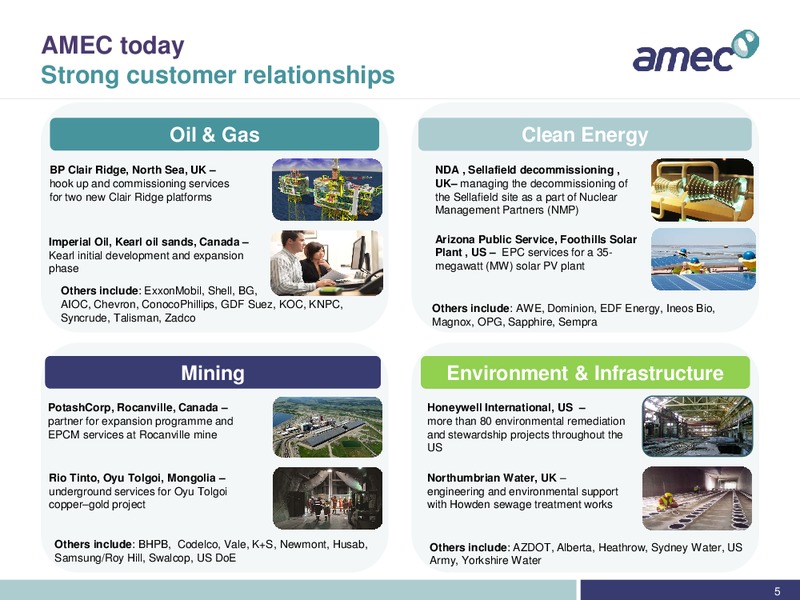 AMEC today
Strong customer relationships

amec

Oil & Gas

BP Clair Ridge, North Sea, UK – hook up and commissioning services for two new Clair Ridge platforms

Imperial Oil, Kearl oil sands, Canada – Kearl initial development and expansion phase

Others include: ExxonMobil, Shell, BG, AIOC, Chevron, ConocoPhillips, GDF Suez, KOC, KNPC, Syncrude, Talisman, Zadco

Clean Energy

NDA , Sellafield decommissioning , UK– managing the decommissioning of the Sellafield site as a part of Nuclear Management Partners (NMP)

Arizona Public Service, Foothills Solar Plant , US – EPC services for a 35-megawatt (MW) solar PV plant

Others include: AWE, Dominion, EDF Energy, Ineos Bio, Magnox, OPG, Sapphire, Sempra

Mining

PotashCorp, Rocanville, Canada – partner for expansion programme and EPCM services at Rocanville mine

Rio Tinto, Oyu Tolgoi, Mongolia – underground services for Oyu Tolgoi copper–gold project

Others include: BHPB, Codelco, Vale, K+S, Newmont, Husab, Samsung/Roy Hill, Swalcop, US DoE

Environment & Infrastructure

Honeywell International, US – more than 80 environmental remediation and stewardship projects throughout the US

Northumbrian Water, UK – engineering and environmental support with Howden sewage treatment works

Others include: AZDOT, Alberta, Heathrow, Sydney Water, US Army, Yorkshire Water

5